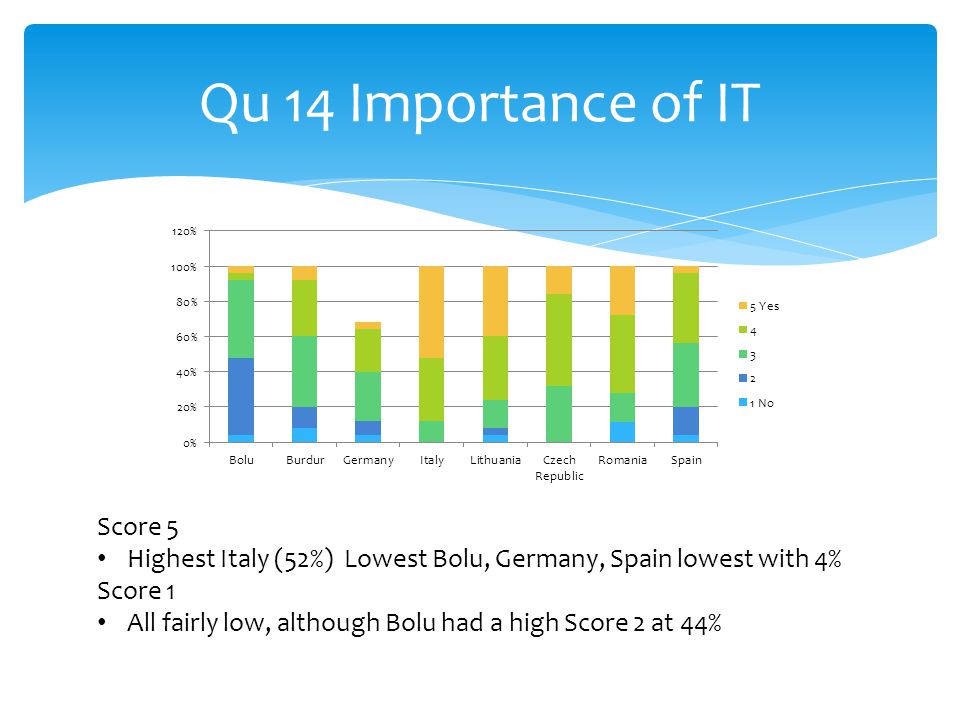 Qu 14 Importance of IT

120%
100%
80%
60%
40%
20%
0%

Bolu
Burdur
Germany
Italy
Lithuania
Czech Republic
Romania
Spain

5 Yes
4
3
2
1 No

Score 5
• Highest Italy (52%) Lowest Bolu, Germany, Spain lowest with 4%
Score 1
• All fairly low, although Bolu had a high Score 2 at 44%